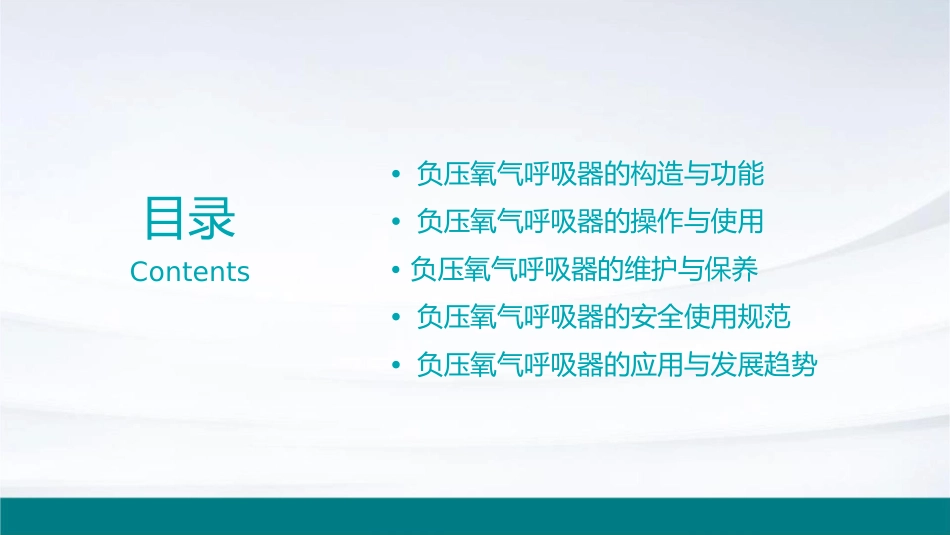 目录
Contents

• 负压氧气呼吸器的构造与功能
• 负压氧气呼吸器的操作与使用
• 负压氧气呼吸器的维护与保养
• 负压氧气呼吸器的安全使用规范
• 负压氧气呼吸器的应用与发展趋势